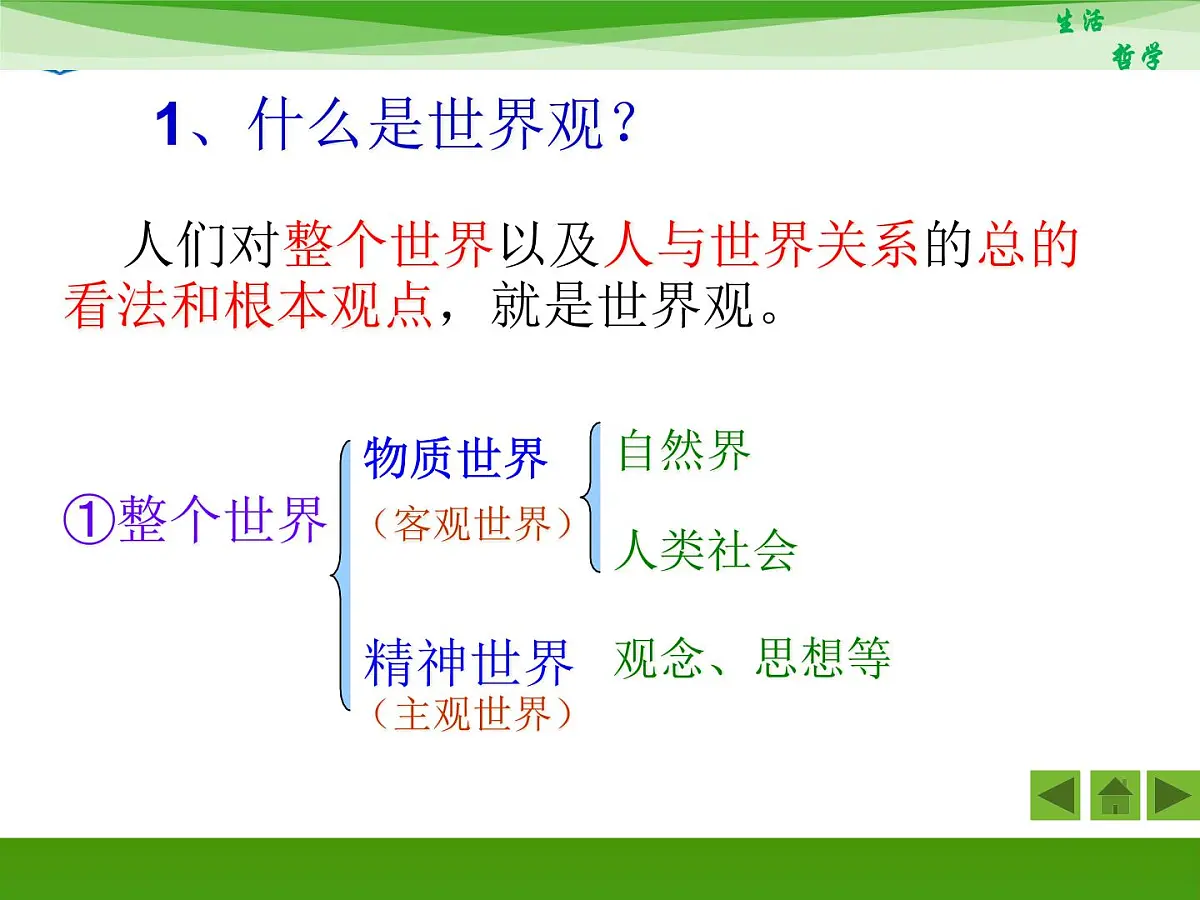 生活
哲学

1、什么是世界观？

人们对整个世界以及人与世界关系的总的看法和根本观点，就是世界观。

①整个世界

物质世界
（客观世界）

自然界

人类社会

精神世界
（主观世界）

观念、思想等